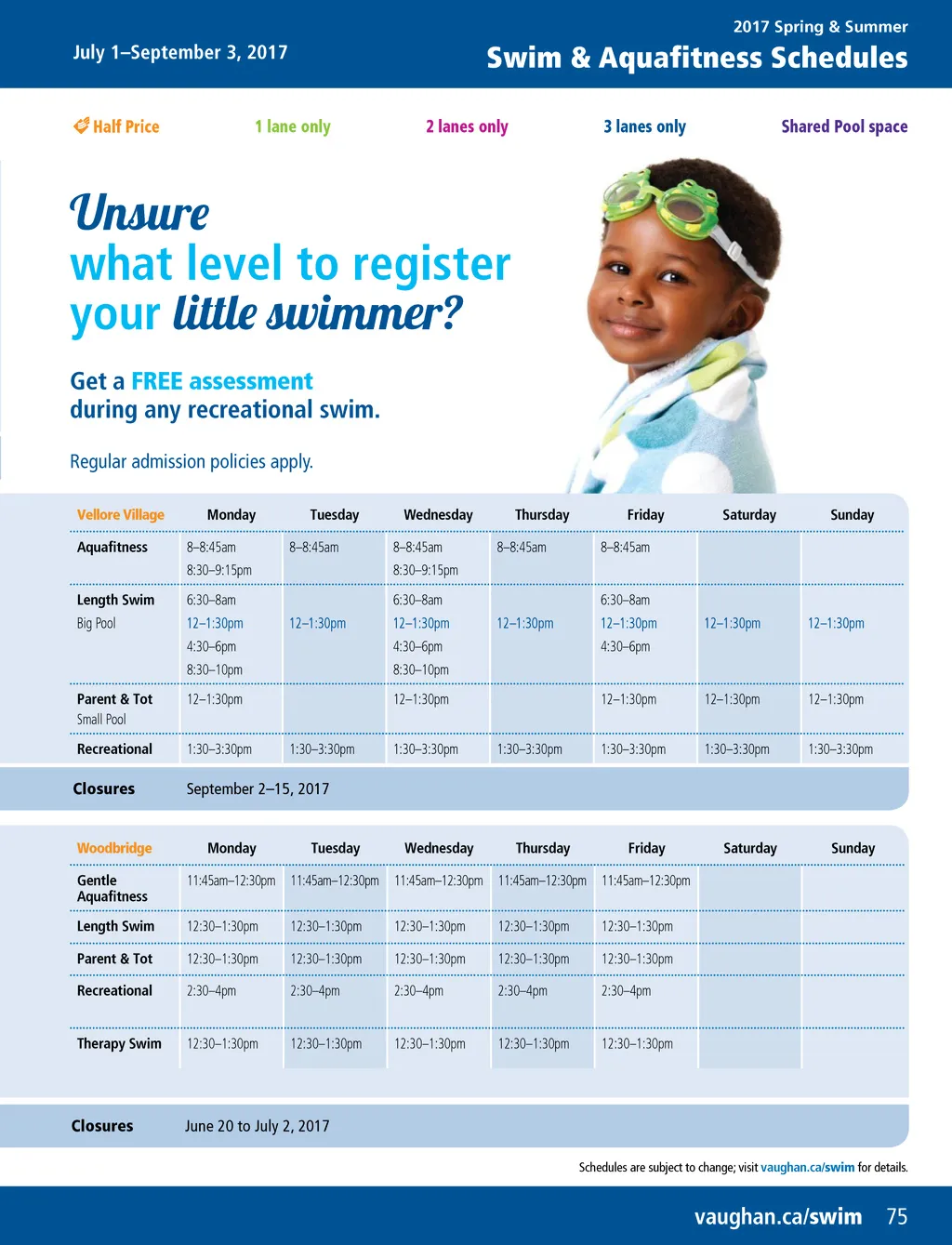 July 1–September 3, 2017

2017 Spring & Summer
Swim & Aquafitness Schedules

Half Price 1 lane only 2 lanes only 3 lanes only Shared Pool space

Unsure what level to register your little swimmer?

Get a FREE assessment during any recreational swim.

Regular admission policies apply.

| Vellore Village | Monday | Tuesday | Wednesday | Thursday | Friday | Saturday | Sunday |
|---|---|---|---|---|---|---|---|
| Aquafitness | 8–8:45am 8:30–9:15pm | 8–8:45am | 8–8:45am 8:30–9:15pm | 8–8:45am | 8–8:45am | | |
| Length Swim Big Pool | 6:30–8am 12–1:30pm 4:30–6pm 8:30–10pm | 12–1:30pm | 6:30–8am 12–1:30pm 4:30–6pm 8:30–10pm | 12–1:30pm | 6:30–8am 12–1:30pm 4:30–6pm | 12–1:30pm | 12–1:30pm |
| Parent & Tot Small Pool | 12–1:30pm | | 12–1:30pm | | 12–1:30pm | 12–1:30pm | 12–1:30pm |
| Recreational | 1:30–3:30pm | 1:30–3:30pm | 1:30–3:30pm | 1:30–3:30pm | 1:30–3:30pm | 1:30–3:30pm | 1:30–3:30pm |

Closures September 2–15, 2017

| Woodbridge | Monday | Tuesday | Wednesday | Thursday | Friday | Saturday | Sunday |
|---|---|---|---|---|---|---|---|
| Gentle Aquafitness | 11:45am–12:30pm | 11:45am–12:30pm | 11:45am–12:30pm | 11:45am–12:30pm | 11:45am–12:30pm | | |
| Length Swim | 12:30–1:30pm | 12:30–1:30pm | 12:30–1:30pm | 12:30–1:30pm | 12:30–1:30pm | | |
| Parent & Tot | 12:30–1:30pm | 12:30–1:30pm | 12:30–1:30pm | 12:30–1:30pm | 12:30–1:30pm | | |
| Recreational | 2:30–4pm | 2:30–4pm | 2:30–4pm | 2:30–4pm | 2:30–4pm | | |
| Therapy Swim | 12:30–1:30pm | 12:30–1:30pm | 12:30–1:30pm | 12:30–1:30pm | 12:30–1:30pm | | |

Closures June 20 to July 2, 2017

Schedules are subject to change; visit vaughan.ca/swim for details.

vaughan.ca/swim 75